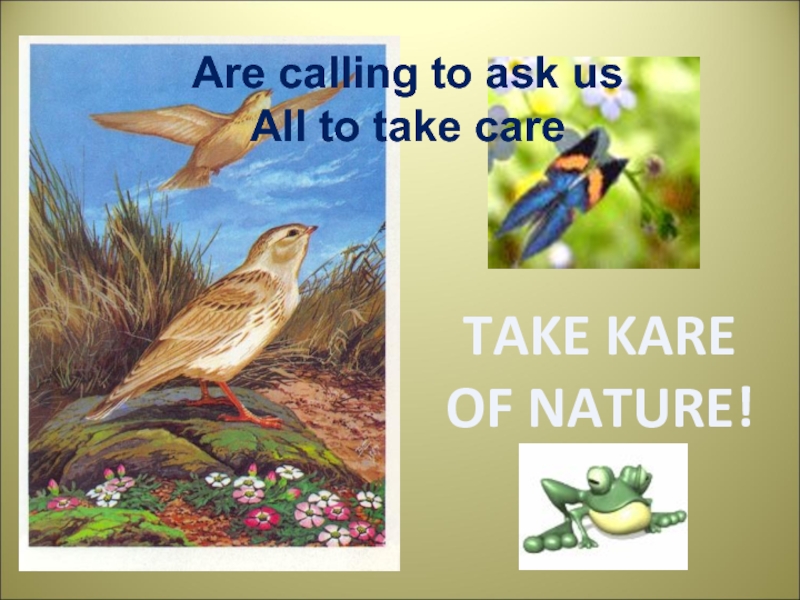 Are calling to ask us
All to take care

TAKE KARE
OF NATURE!